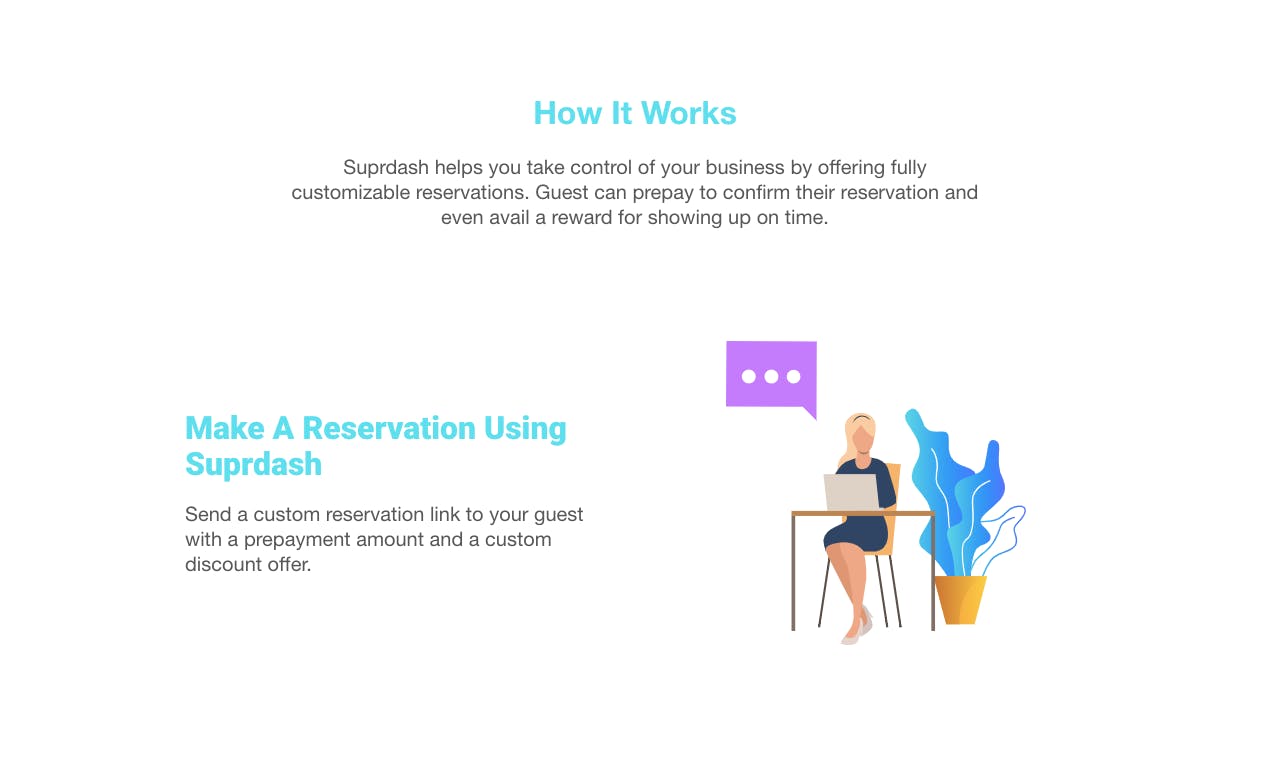 How It Works

Suprdash helps you take control of your business by offering fully customizable reservations. Guest can prepay to confirm their reservation and even avail a reward for showing up on time.

Make A Reservation Using Suprdash

Send a custom reservation link to your guest with a prepayment amount and a custom discount offer.